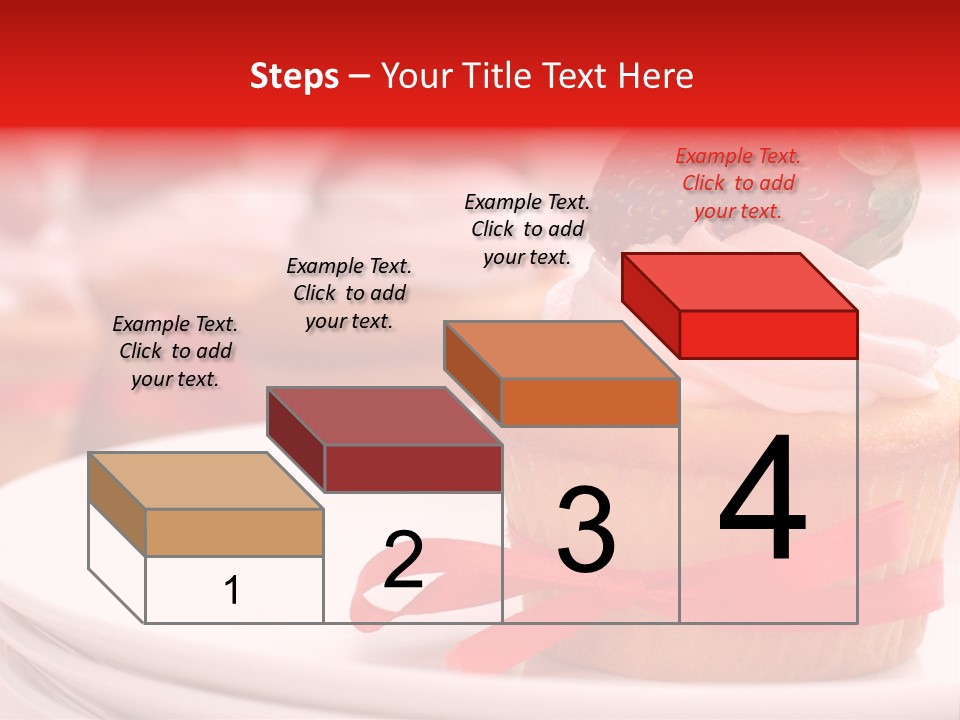 Steps – Your Title Text Here

Example Text. Click to add your text.

Example Text. Click to add your text.

Example Text. Click to add your text.

Example Text. Click to add your text.

1

2

3

4